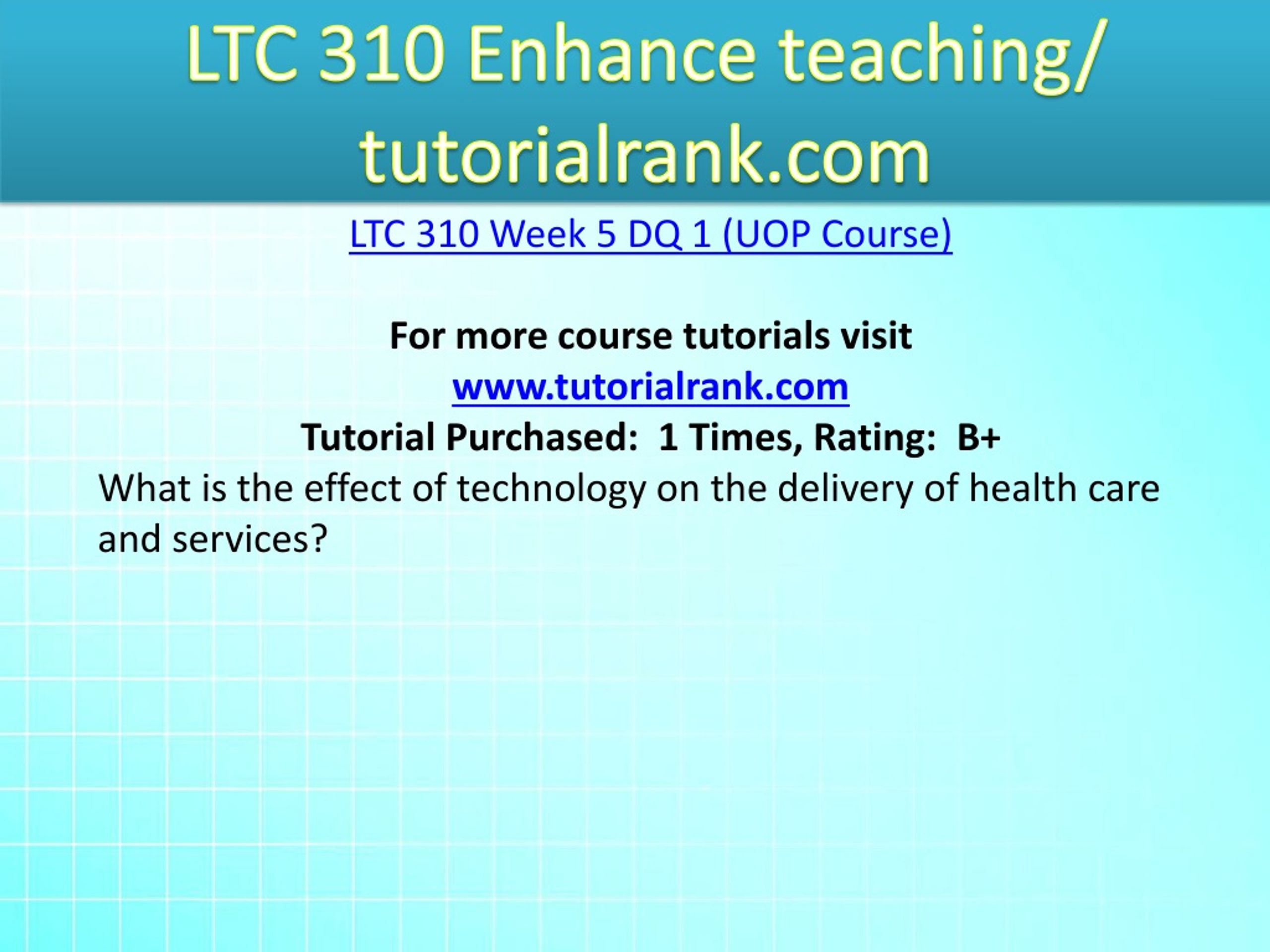 LTC 310 Enhance teaching/ tutorialrank.com

LTC 310 Week 5 DQ 1 (UOP Course)

For more course tutorials visit
www.tutorialrank.com
Tutorial Purchased: 1 Times, Rating: B+
What is the effect of technology on the delivery of health care and services?